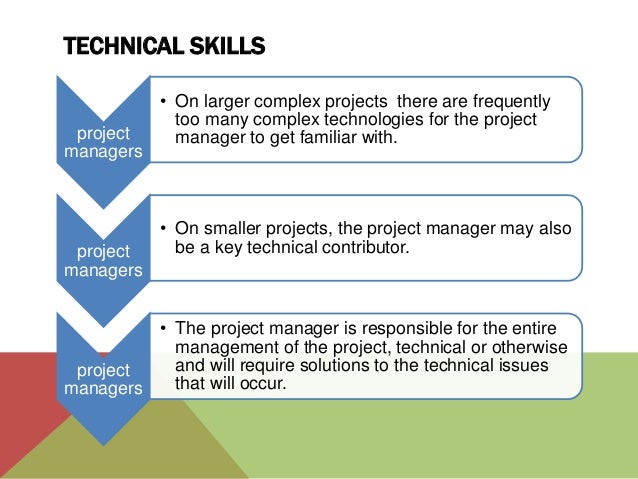 TECHNICAL SKILLS

project managers

• On larger complex projects there are frequently too many complex technologies for the project manager to get familiar with.

project managers

• On smaller projects, the project manager may also be a key technical contributor.

project managers

• The project manager is responsible for the entire management of the project, technical or otherwise and will require solutions to the technical issues that will occur.